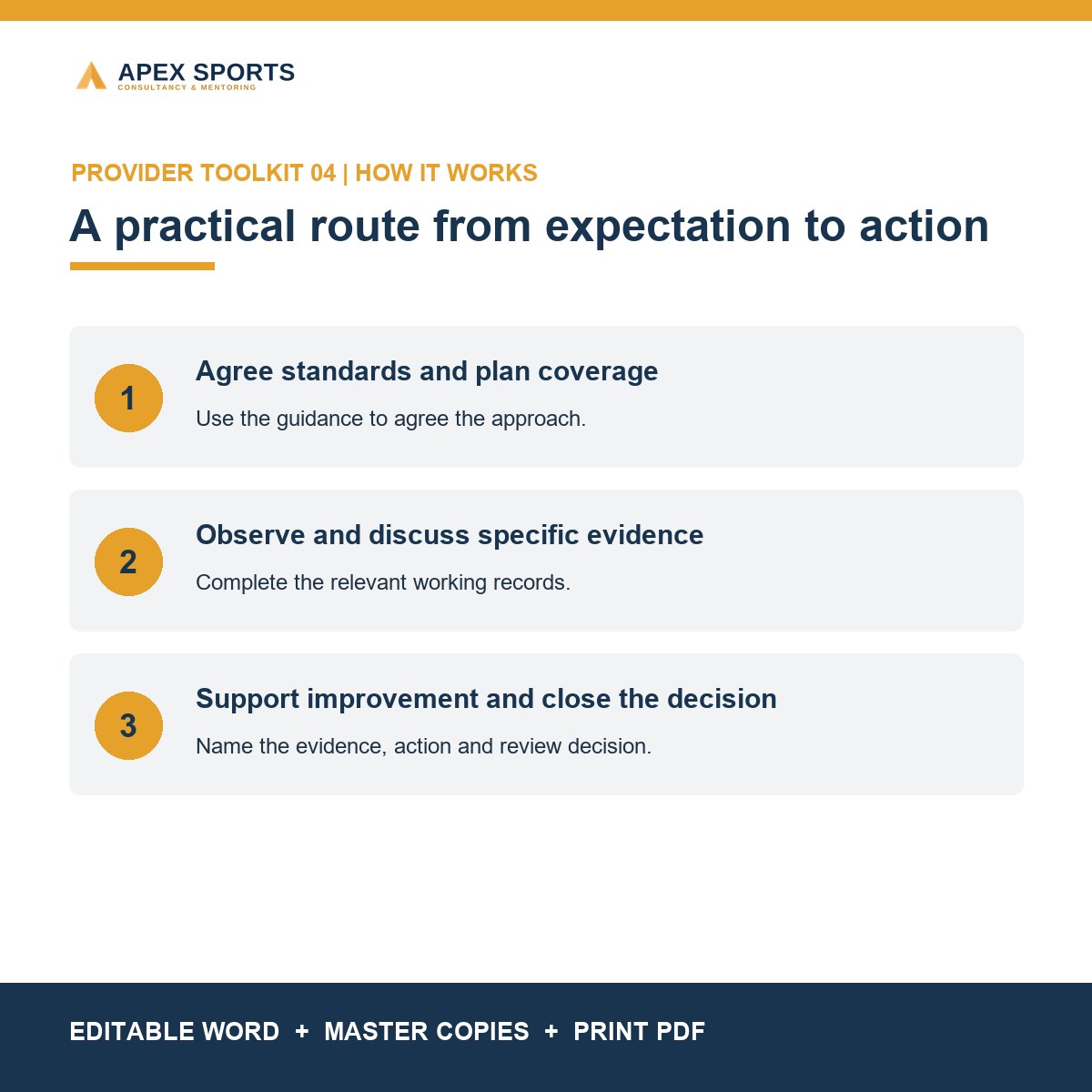 APEX SPORTS
CONSULTANCY & MENTORING

PROVIDER TOOLKIT 04 | HOW IT WORKS

A practical route from expectation to action

1

Agree standards and plan coverage

Use the guidance to agree the approach.

2

Observe and discuss specific evidence

Complete the relevant working records.

3

Support improvement and close the decision

Name the evidence, action and review decision.

EDITABLE WORD + MASTER COPIES + PRINT PDF